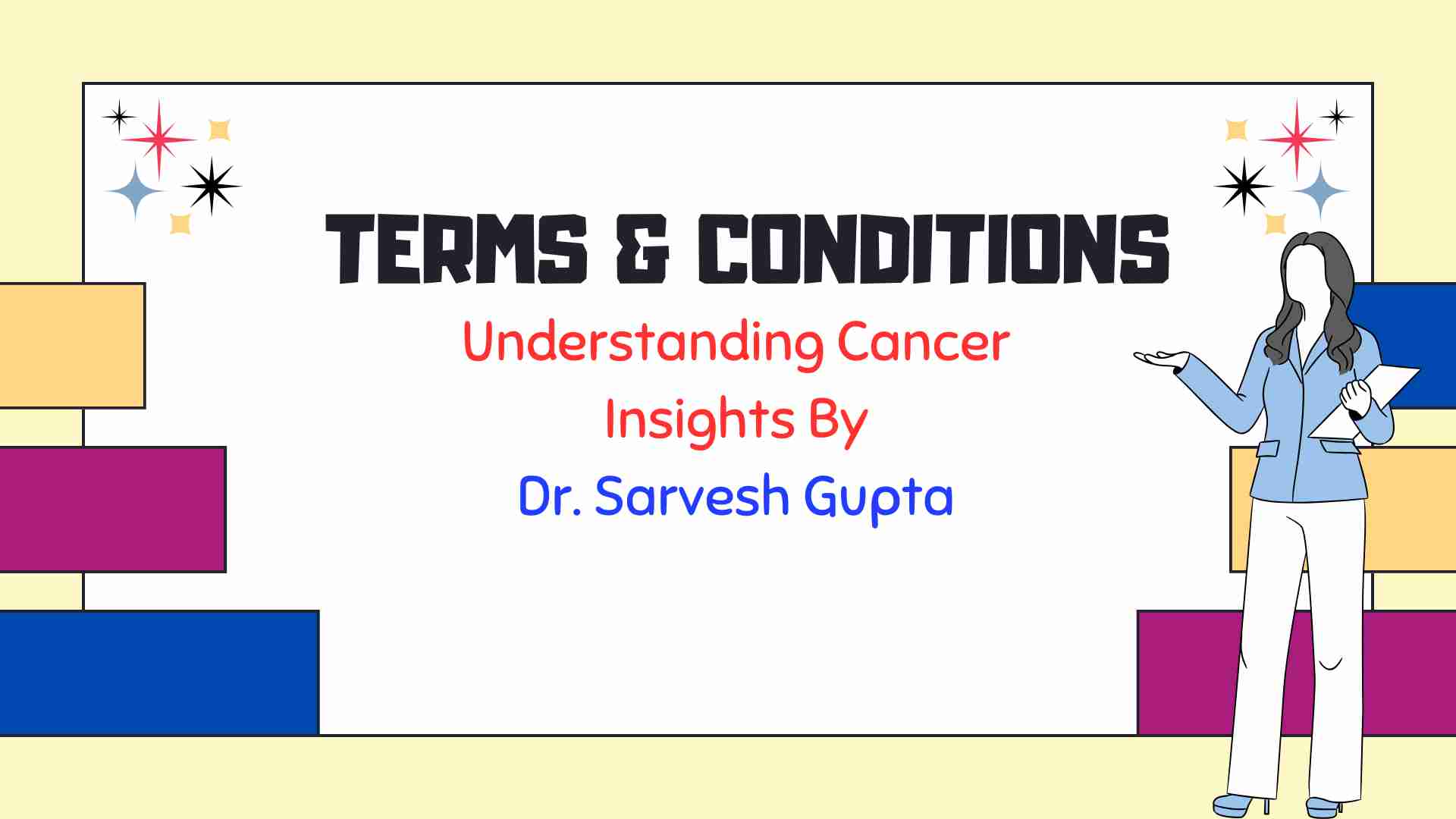 TERMS & CONDITIONS

Understanding Cancer Insights By

Dr. Sarvesh Gupta